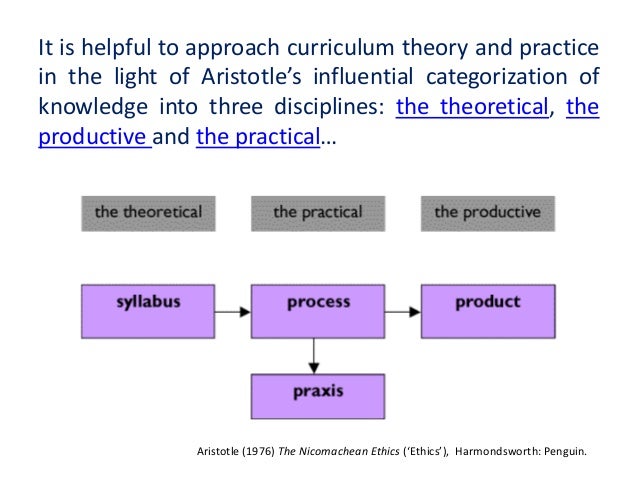 It is helpful to approach curriculum theory and practice in the light of Aristotle's influential categorization of knowledge into three disciplines: the theoretical, the productive and the practical…

the theoretical

the practical

the productive

syllabus

process

product

praxis

Aristotle (1976) The Nicomachean Ethics ('Ethics'), Harmondsworth: Penguin.